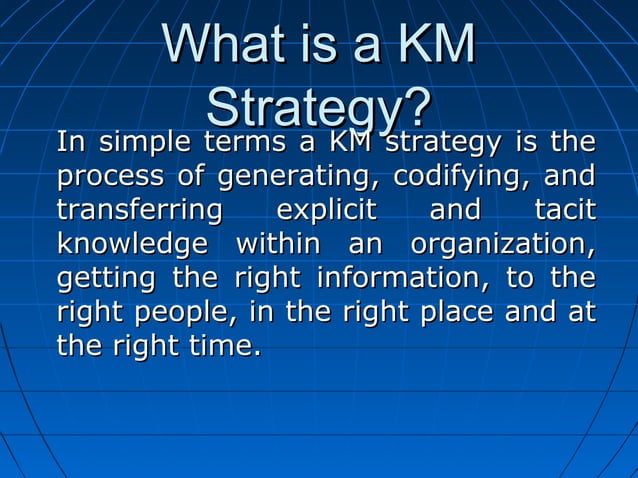 What is a KM Strategy?

In simple terms a KM strategy is the process of generating, codifying, and transferring explicit and tacit knowledge within an organization, getting the right information, to the right people, in the right place and at the right time.